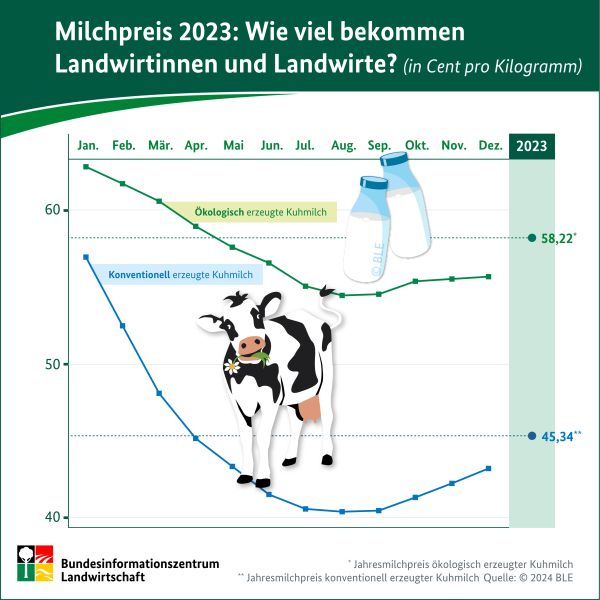 Milchpreis 2023: Wie viel bekommen Landwirtinnen und Landwirte? (in Cent pro Kilogramm)

Jan. Feb. Mär. Apr. Mai Jun. Jul. Aug. Sep. Okt. Nov. Dez. 2023

60
50
40

Ökologisch erzeugte Kuhmilch
Konventionell erzeugte Kuhmilch

© BLE

58,22*
45,34**

Bundesinformationszentrum Landwirtschaft

* Jahresmilchpreis ökologisch erzeugter Kuhmilch
** Jahresmilchpreis konventionell erzeugter Kuhmilch Quelle: © 2024 BLE